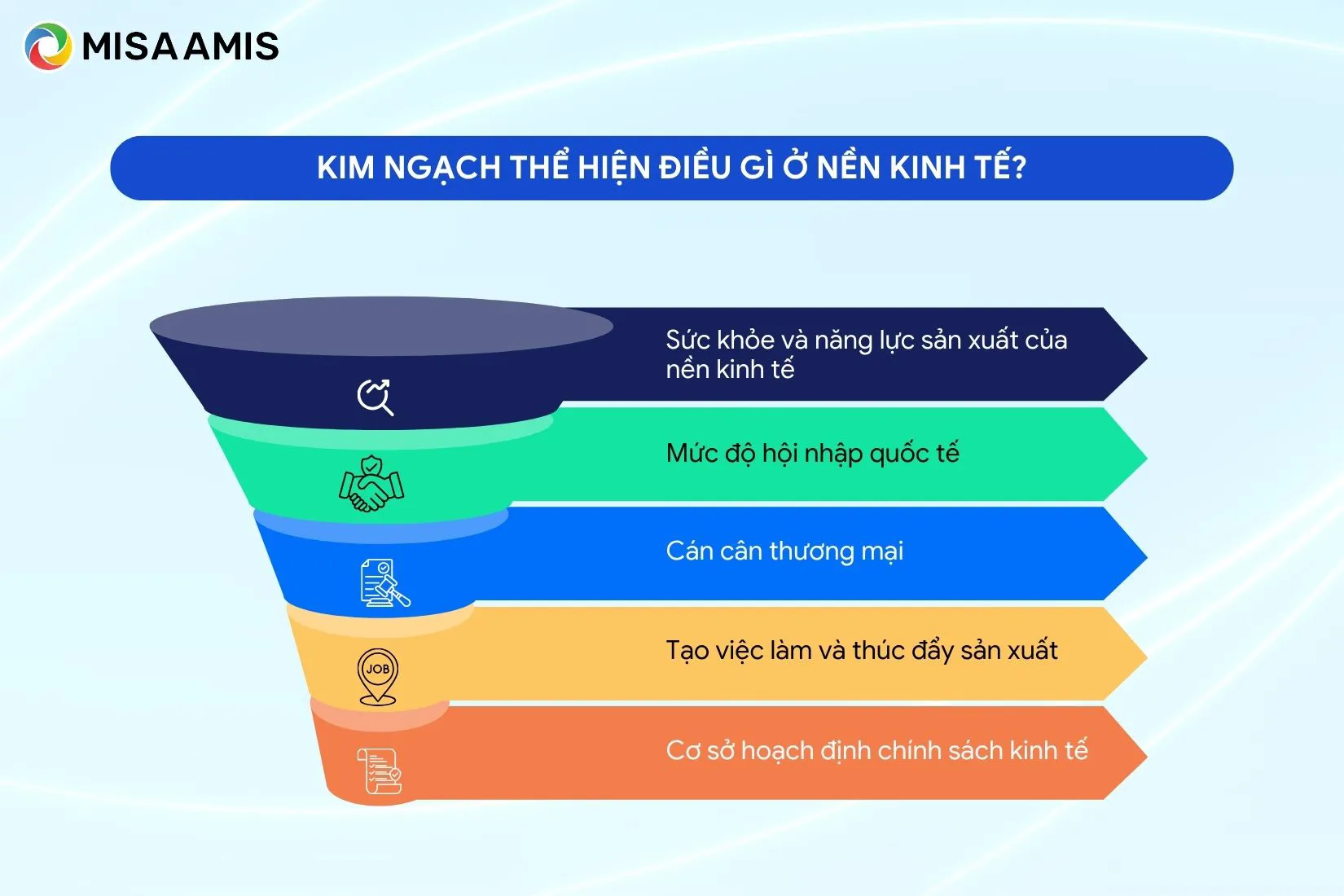 MISA AMIS

KIM NGẠCH THỂ HIỆN ĐIỀU GÌ Ở NỀN KINH TẾ?

Sức khỏe và năng lực sản xuất của nền kinh tế

Mức độ hội nhập quốc tế

Cán cân thương mại

JOB

Tạo việc làm và thúc đẩy sản xuất

Cơ sở hoạch định chính sách kinh tế